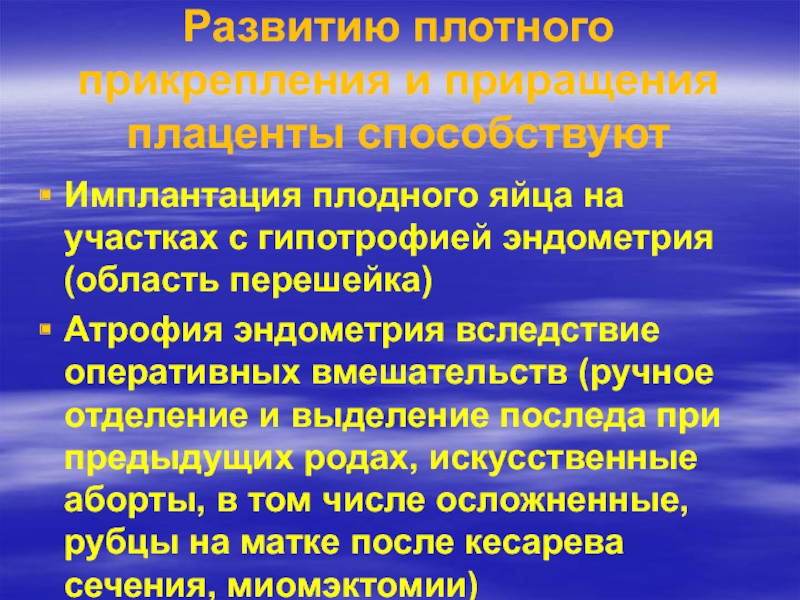 Развитию плотного прикрепления и приращения плаценты способствуют

Имплантация плодного яйца на участках с гипотрофией эндометрия (область перешейка)

Атрофия эндометрия вследствие оперативных вмешательств (ручное отделение и выделение последа при предыдущих родах, искусственные аборты, в том числе осложненные, рубцы на матке после кесарева сечения, миомэктомии)